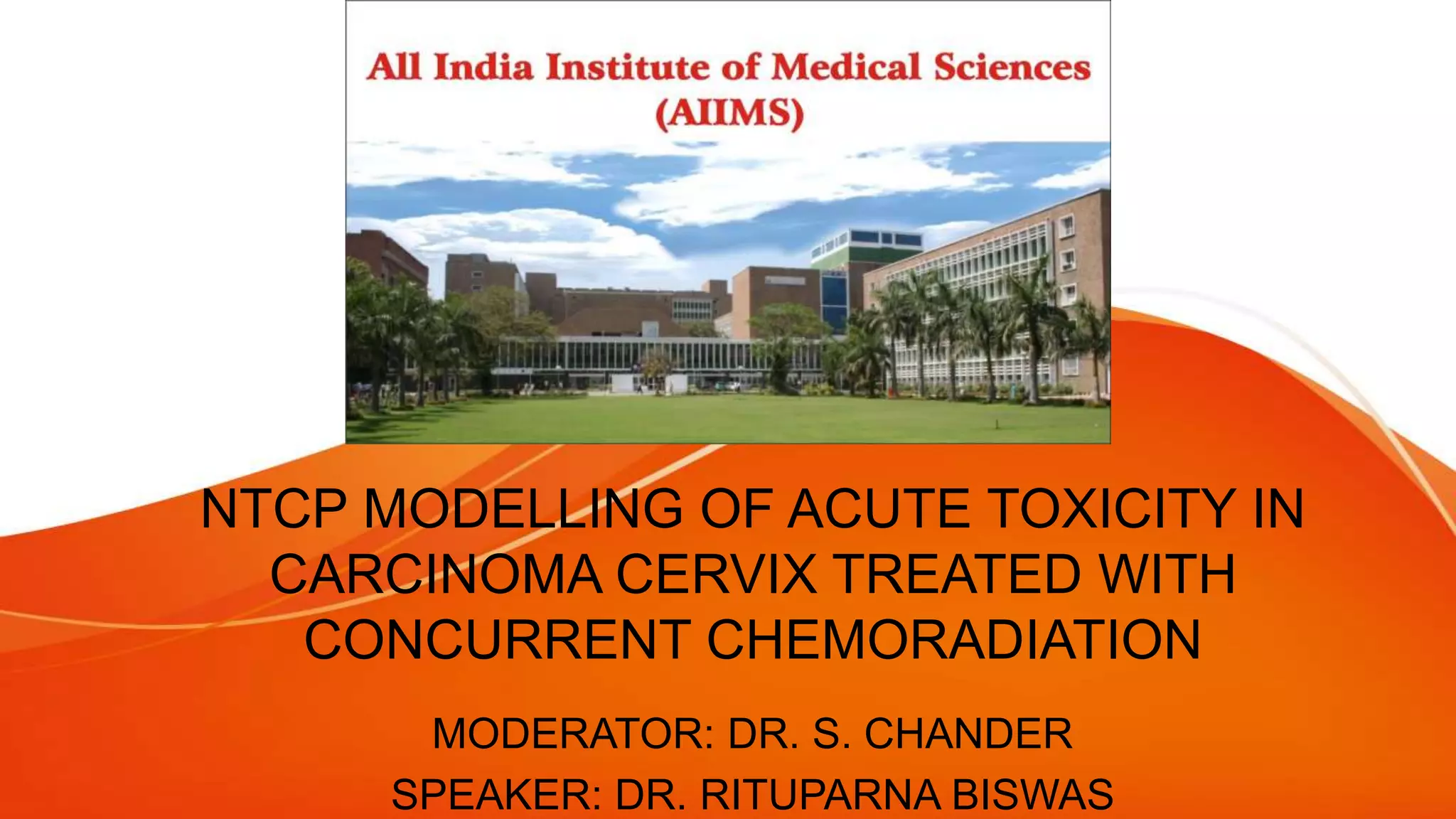 All India Institute of Medical Sciences
(AIIMS)

NTCP MODELLING OF ACUTE TOXICITY IN CARCINOMA CERVIX TREATED WITH CONCURRENT CHEMORADIATION

MODERATOR: DR. S. CHANDER
SPEAKER: DR. RITUPARNA BISWAS